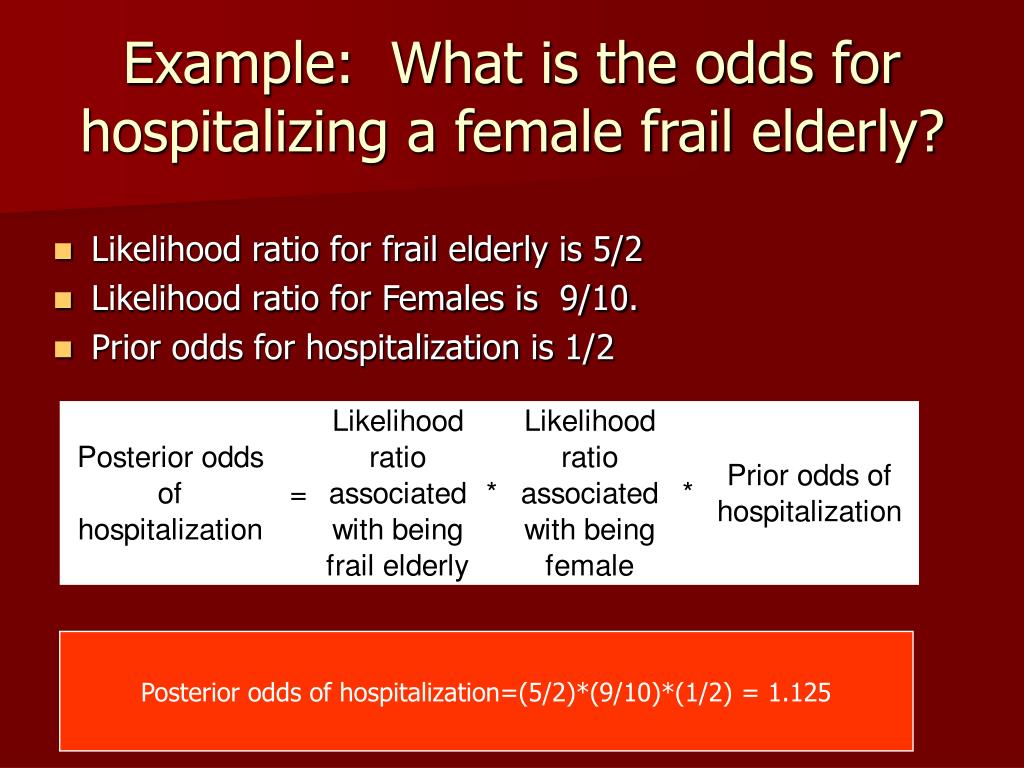 Example: What is the odds for hospitalizing a female frail elderly?

- Likelihood ratio for frail elderly is 5/2
- Likelihood ratio for Females is 9/10.
- Prior odds for hospitalization is 1/2

| Posterior odds of hospitalization | = | Likelihood ratio associated with being frail elderly | * | Likelihood ratio associated with being female | * | Prior odds of hospitalization |
|---|---|---|---|---|---|---|

Posterior odds of hospitalization=(5/2)*(9/10)*(1/2) = 1.125